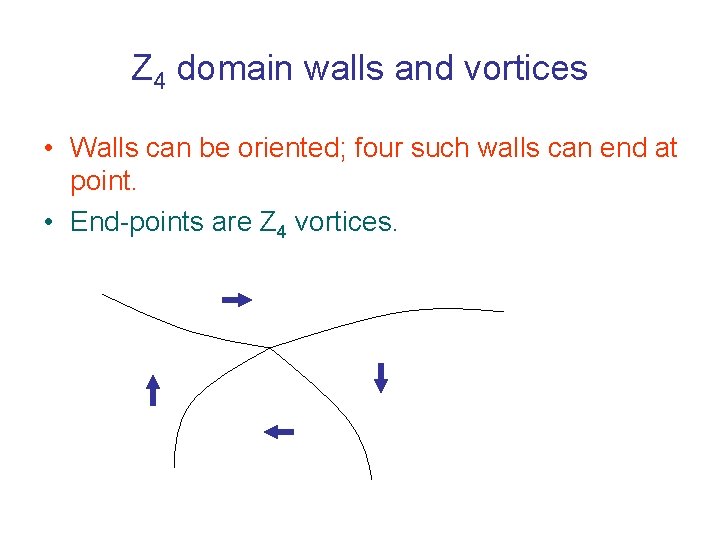 $Z_4$ domain walls and vortices

• Walls can be oriented; four such walls can end at point.

• End-points are $Z_4$ vortices.